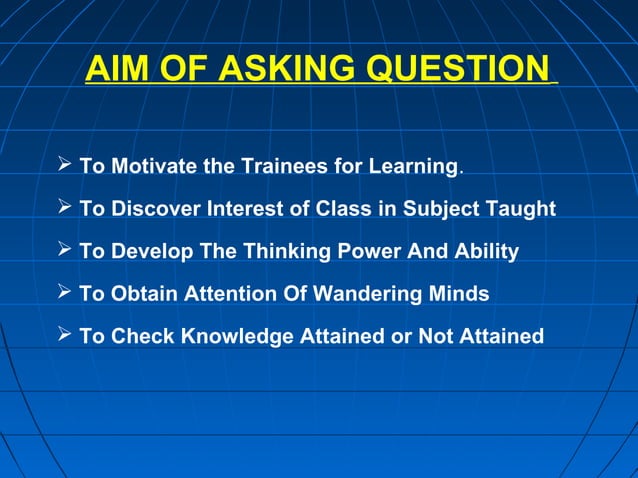 AIM OF ASKING QUESTION

➢ To Motivate the Trainees for Learning.
➢ To Discover Interest of Class in Subject Taught
➢ To Develop The Thinking Power And Ability
➢ To Obtain Attention Of Wandering Minds
➢ To Check Knowledge Attained or Not Attained